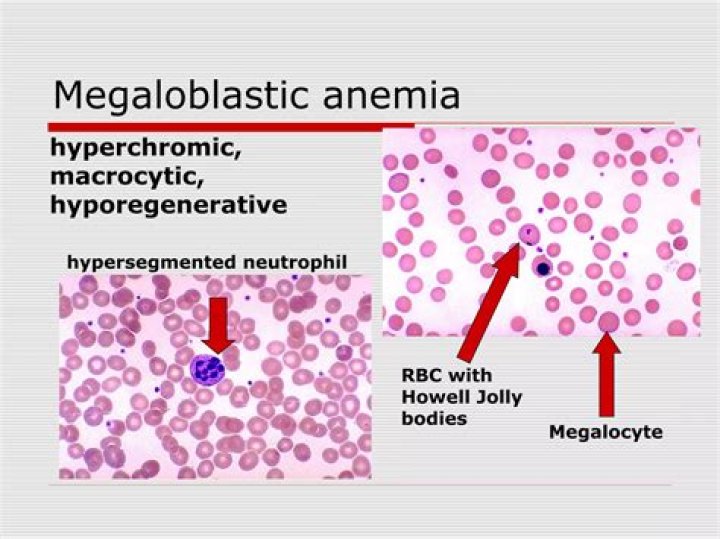 Megaloblastic anemia

hyperchromic, macrocytic, hyporegenerative

hypersegmented neutrophil

RBC with Howell Jolly bodies

Megalocyte